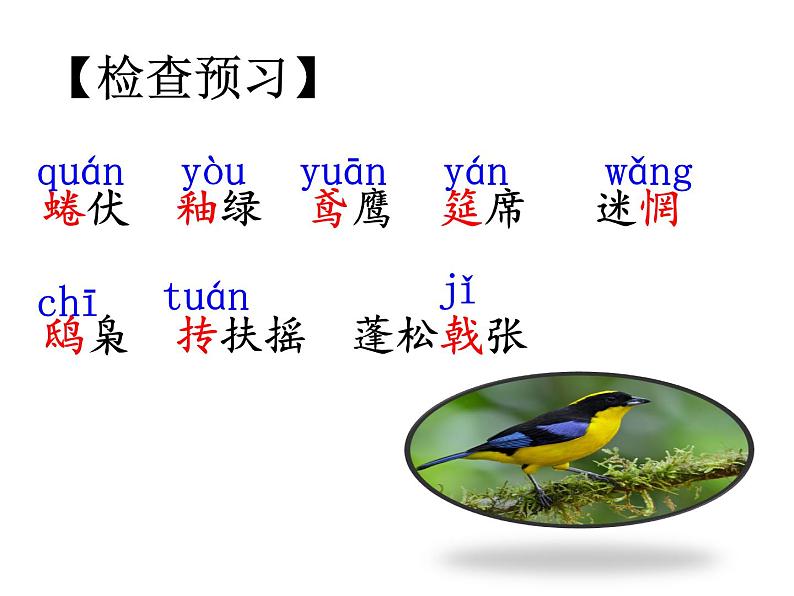 【检查预习】

quán 蜷伏　yòu 釉绿　yuān 鸢鹰　yán 筵席　wǎng 迷惘

chī 鸱枭　tuán 抟扶摇　jǐ 蓬松戟张